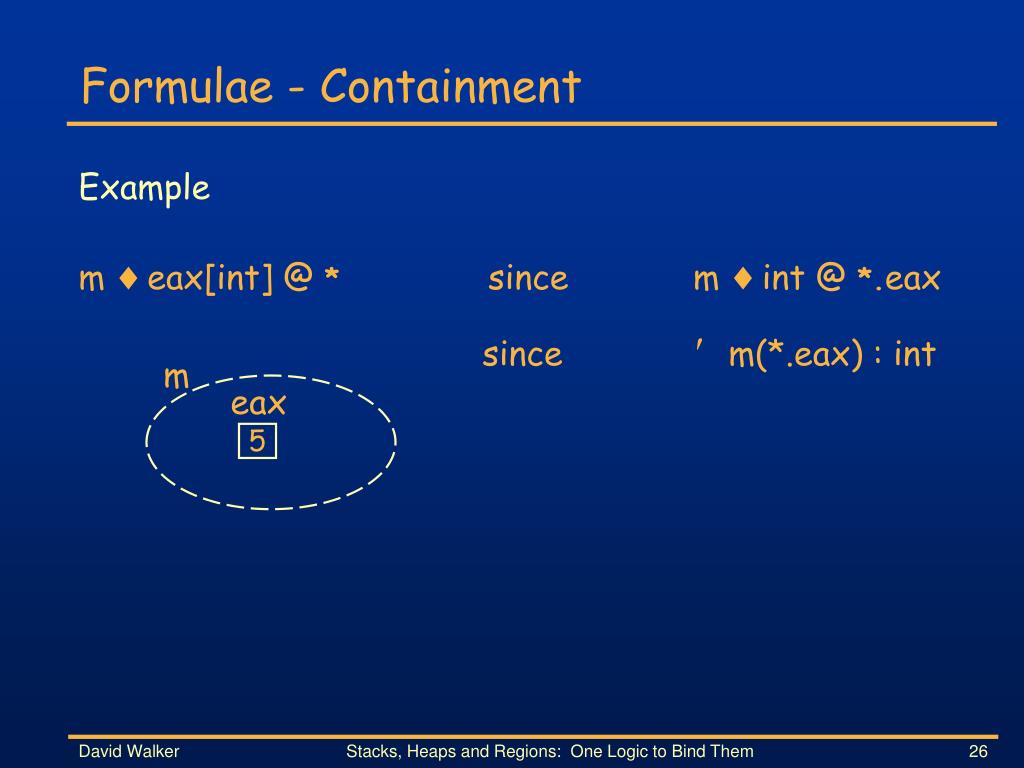 Formulae - Containment

Example

m ♦ eax[int] @ * since m ♦ int @ *.eax

since ′ m(*.eax) : int

m

eax

5

David Walker

Stacks, Heaps and Regions: One Logic to Bind Them

26